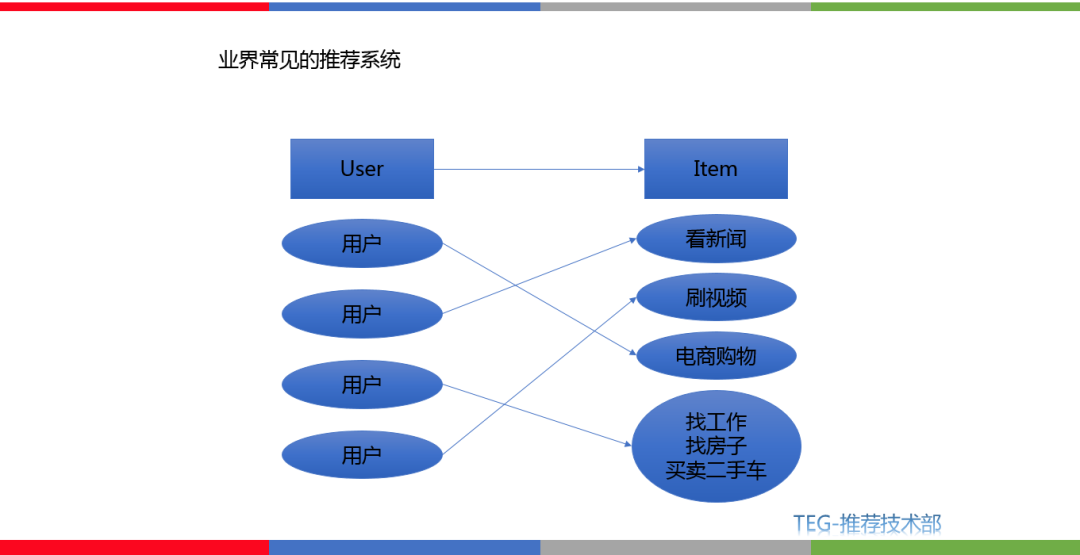 业界常见的推荐系统

User

Item

用户

用户

用户

用户

看新闻

刷视频

电商购物

找工作
找房子
买卖二手车

TEG-推荐技术部